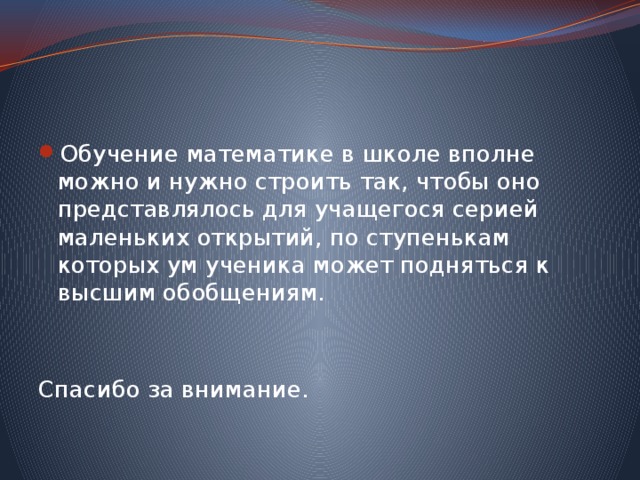 Обучение математике в школе вполне можно и нужно строить так, чтобы оно представлялось для учащегося серией маленьких открытий, по ступенькам которых ум ученика может подняться к высшим обобщениям.

Спасибо за внимание.